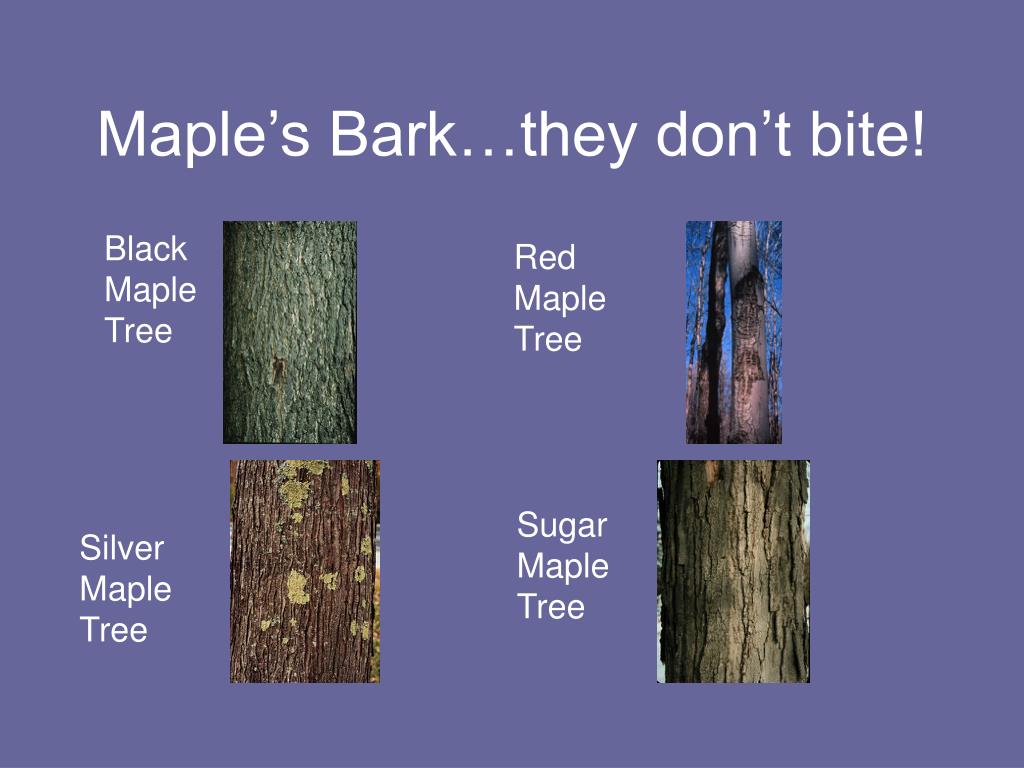 Maple’s Bark…they don’t bite!

Black Maple Tree

Red Maple Tree

Silver Maple Tree

Sugar Maple Tree